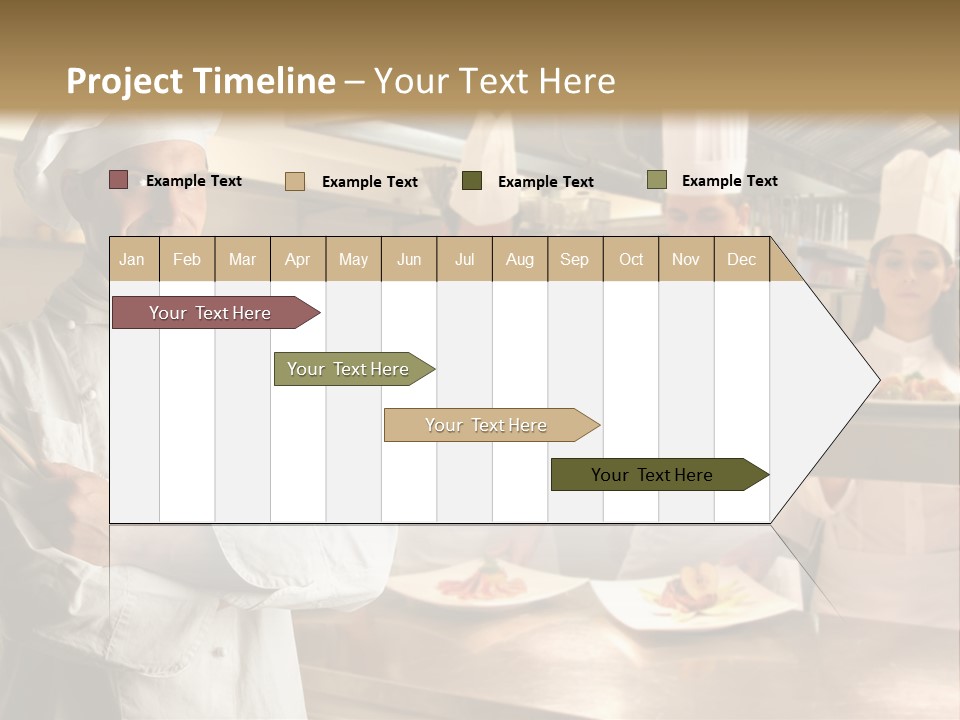 Project Timeline – Your Text Here

Example Text
Example Text
Example Text
Example Text

| Jan | Feb | Mar | Apr | May | Jun | Jul | Aug | Sep | Oct | Nov | Dec |
|---|---|---|---|---|---|---|---|---|---|---|---|

Your Text Here
Your Text Here
Your Text Here
Your Text Here